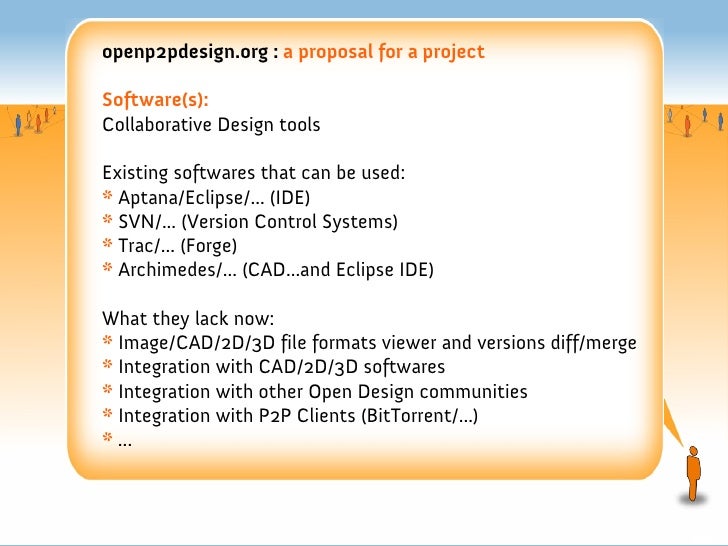 openp2pdesign.org : a proposal for a project

Software(s):
Collaborative Design tools

Existing softwares that can be used:
* Aptana/Eclipse/... (IDE)
* SVN/... (Version Control Systems)
* Trac/... (Forge)
* Archimedes/... (CAD...and Eclipse IDE)

What they lack now:
* Image/CAD/2D/3D file formats viewer and versions diff/merge
* Integration with CAD/2D/3D softwares
* Integration with other Open Design communities
* Integration with P2P Clients (BitTorrent/...)
* ...